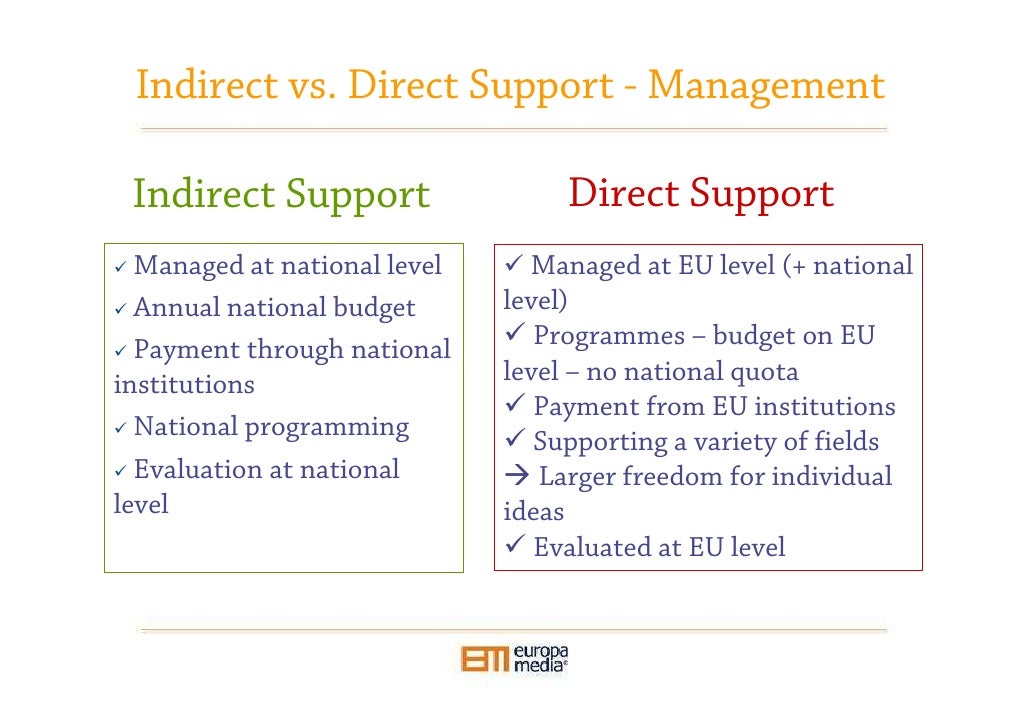 Indirect vs. Direct Support - Management

Indirect Support

✓ Managed at national level
✓ Annual national budget
✓ Payment through national institutions
✓ National programming
✓ Evaluation at national level

Direct Support

✓ Managed at EU level (+ national level)
✓ Programmes – budget on EU level – no national quota
✓ Payment from EU institutions
✓ Supporting a variety of fields
→ Larger freedom for individual ideas
✓ Evaluated at EU level

EM europa media®